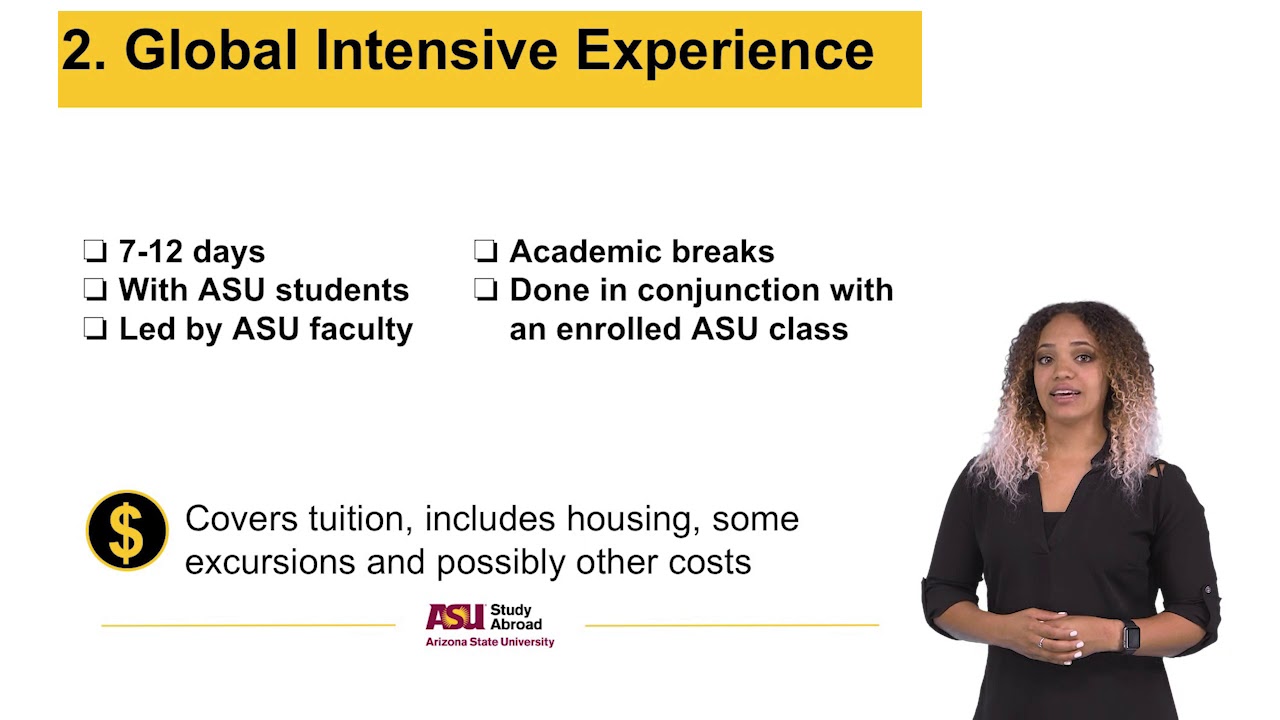 2. Global Intensive Experience

❏ 7-12 days
❏ With ASU students
❏ Led by ASU faculty

❏ Academic breaks
❏ Done in conjunction with an enrolled ASU class

$

Covers tuition, includes housing, some excursions and possibly other costs

ASU Study Abroad
Arizona State University